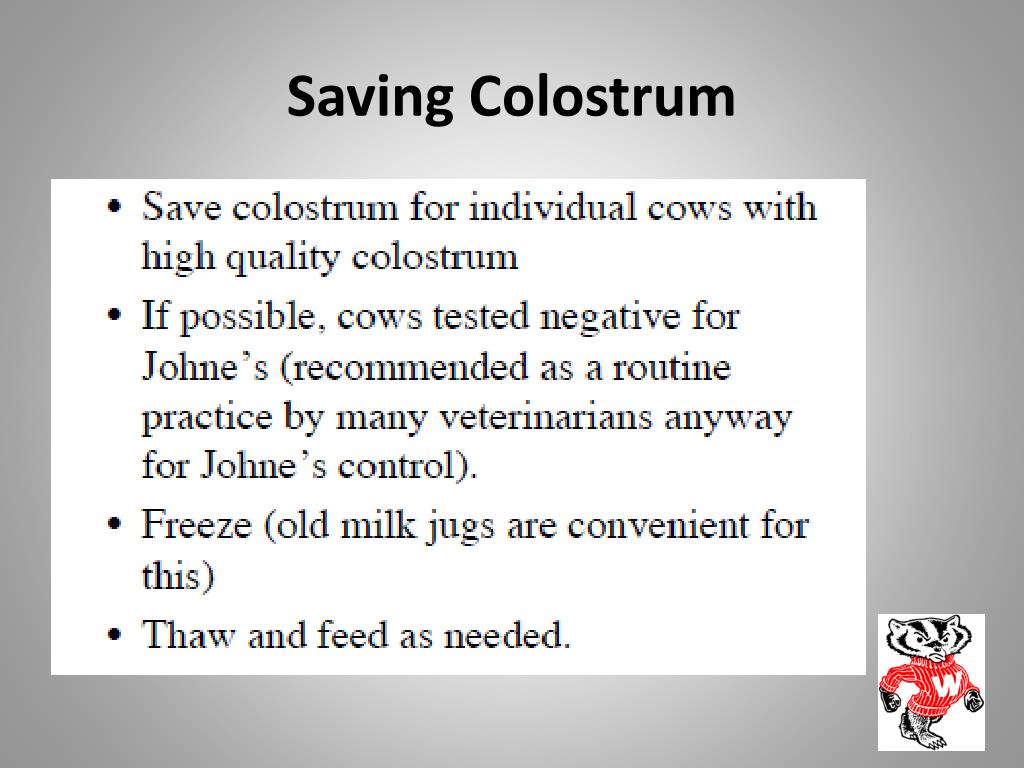 Saving Colostrum

• Save colostrum for individual cows with high quality colostrum
• If possible, cows tested negative for Johne's (recommended as a routine practice by many veterinarians anyway for Johne's control).
• Freeze (old milk jugs are convenient for this)
• Thaw and feed as needed.

W